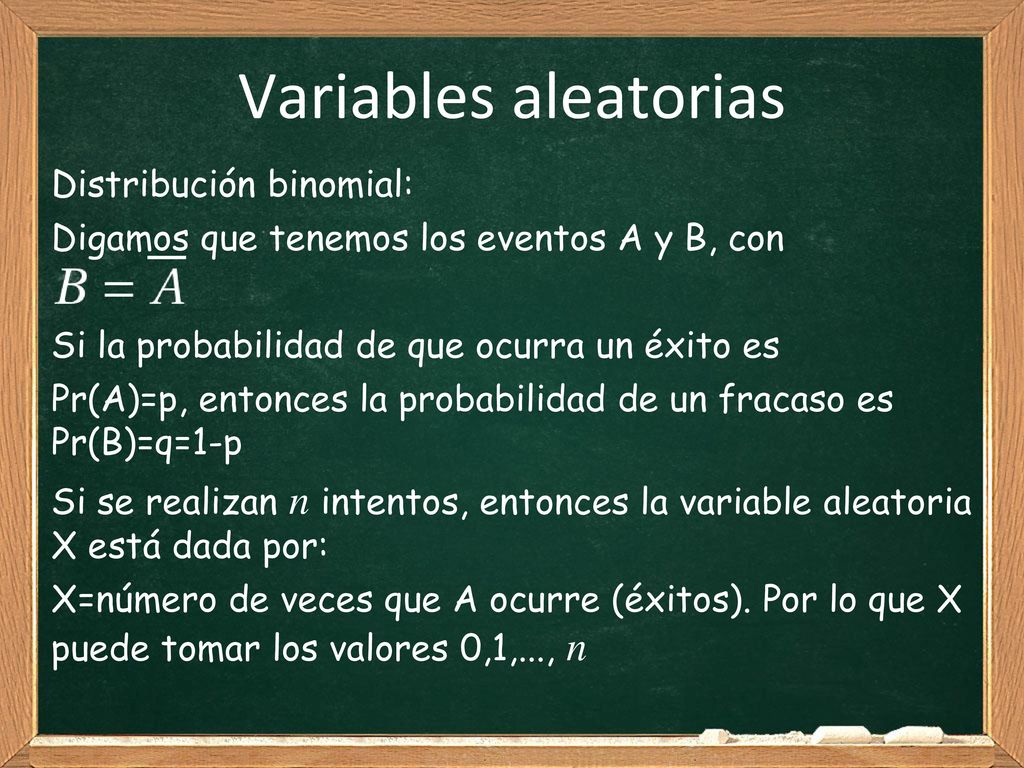 Variables aleatorias

Distribución binomial:

Digamos que tenemos los eventos A y B, con $B = A$

Si la probabilidad de que ocurra un éxito es Pr(A)=p, entonces la probabilidad de un fracaso es Pr(B)=q=1-p

Si se realizan $n$ intentos, entonces la variable aleatoria X está dada por:

X=número de veces que A ocurre (éxitos). Por lo que X puede tomar los valores 0,1,..., $n$